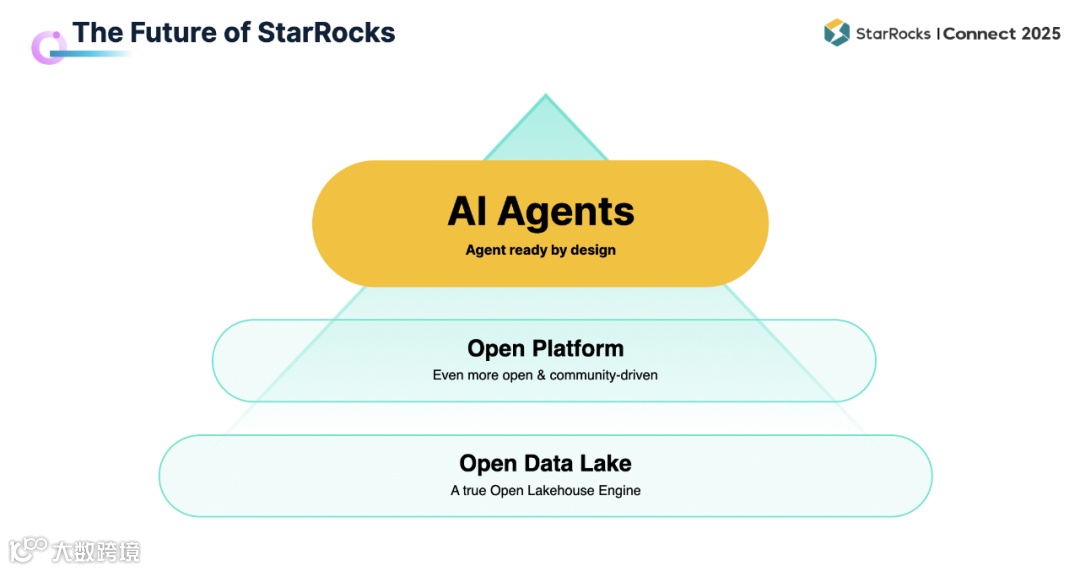 The Future of StarRocks

StarRocks | Connect 2025

AI Agents

Agent ready by design

Open Platform

Even more open & community-driven

Open Data Lake

A true Open Lakehouse Engine

大数跨境